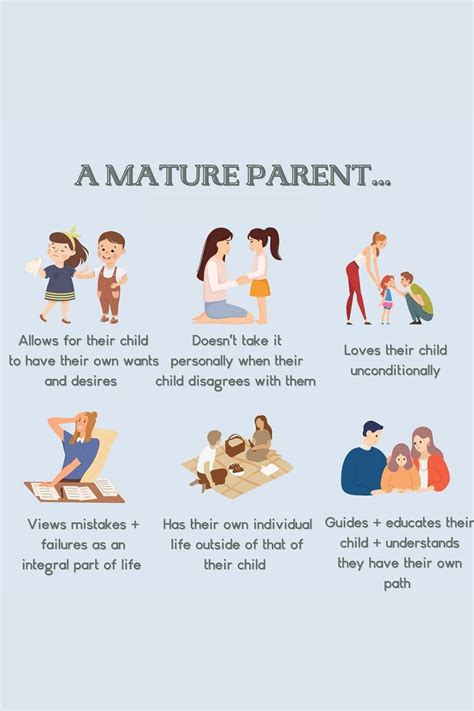 A MATURE PARENT...

Allows for their child to have their own wants and desires

Doesn't take it personally when their child disagrees with them

Loves their child unconditionally

Views mistakes + failures as an integral part of life

Has their own individual life outside of that of their child

Guides + educates their child + understands they have their own path